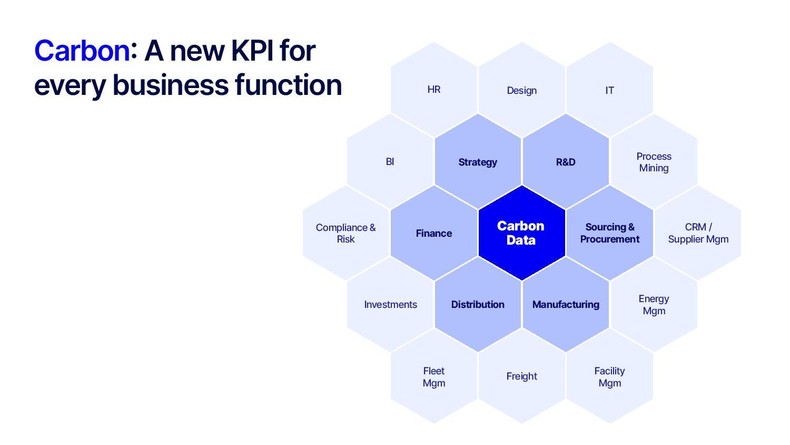 Carbon: A new KPI for every business function

HR

Design

IT

BI

Strategy

R&D

Process Mining

Compliance & Risk

Finance

Carbon Data

Sourcing & Procurement

CRM / Supplier Mgm

Investments

Distribution

Manufacturing

Energy Mgm

Fleet Mgm

Freight

Facility Mgm